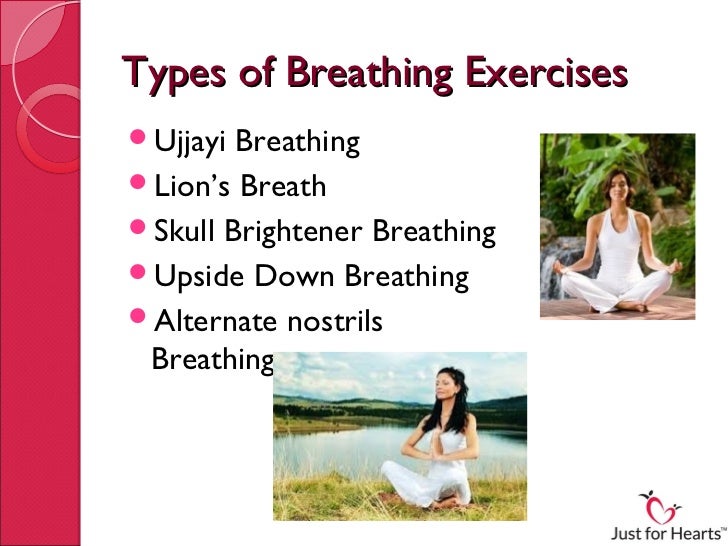 Types of Breathing Exercises

- Ujjayi Breathing
- Lion's Breath
- Skull Brightener Breathing
- Upside Down Breathing
- Alternate nostrils Breathing

Just for Hearts™